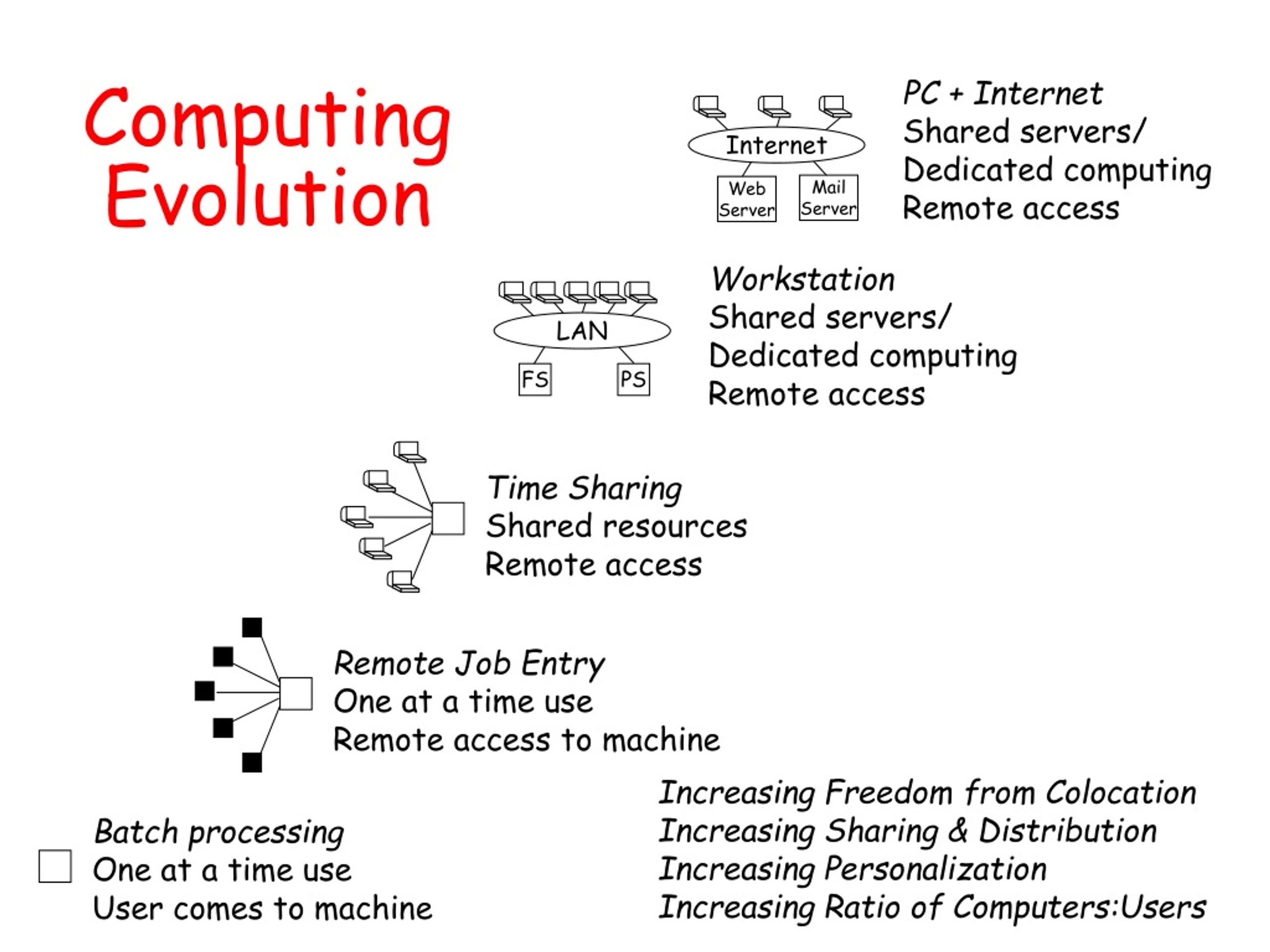 Computing Evolution

Internet
Web Server
Mail Server

PC + Internet
Shared servers/
Dedicated computing
Remote access

LAN
FS
PS

Workstation
Shared servers/
Dedicated computing
Remote access

Time Sharing
Shared resources
Remote access

Remote Job Entry
One at a time use
Remote access to machine

Batch processing
One at a time use
User comes to machine

Increasing Freedom from Colocation
Increasing Sharing & Distribution
Increasing Personalization
Increasing Ratio of Computers:Users